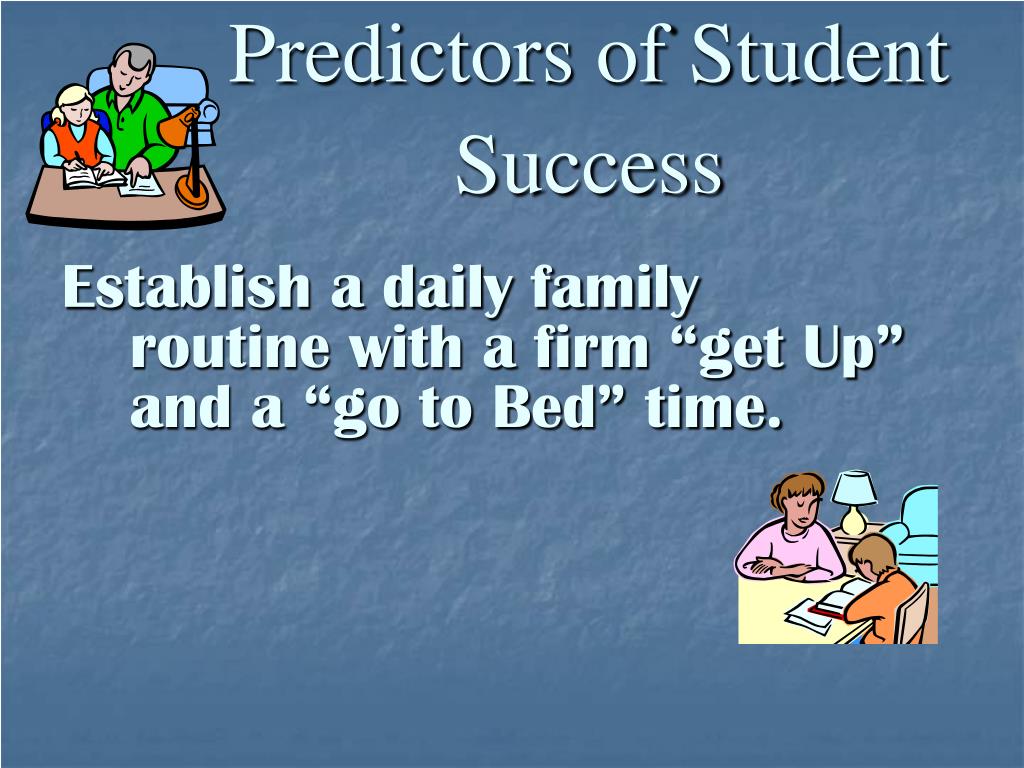 Predictors of Student Success

Establish a daily family routine with a firm “get Up” and a “go to Bed” time.